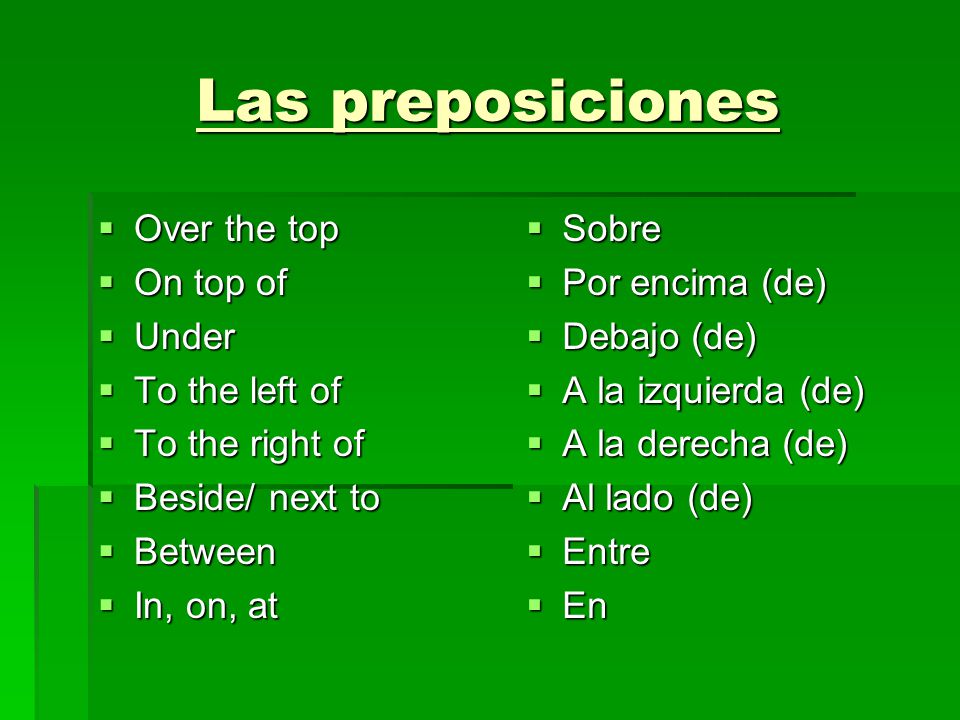 Las preposiciones

- Over the top
- On top of
- Under
- To the left of
- To the right of
- Beside/ next to
- Between
- In, on, at

- Sobre
- Por encima (de)
- Debajo (de)
- A la izquierda (de)
- A la derecha (de)
- Al lado (de)
- Entre
- En